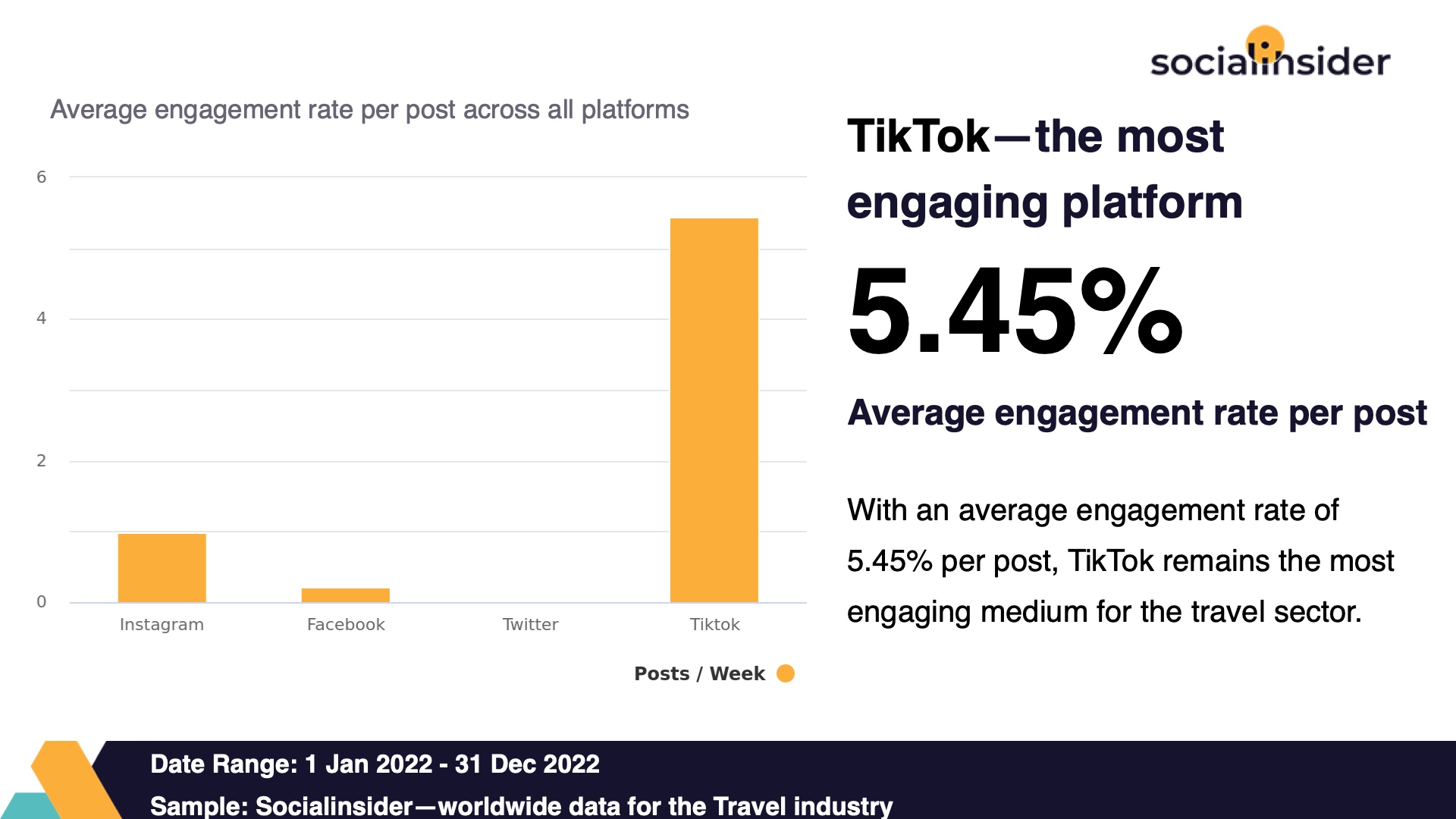 socialinsider

Average engagement rate per post across all platforms

6
4
2
0

Instagram
Facebook
Twitter
Tiktok

Posts / Week

TikTok—the most engaging platform

5.45%

Average engagement rate per post

With an average engagement rate of 5.45% per post, TikTok remains the most engaging medium for the travel sector.

Date Range: 1 Jan 2022 - 31 Dec 2022
Sample: Socialinsider—worldwide data for the Travel industry